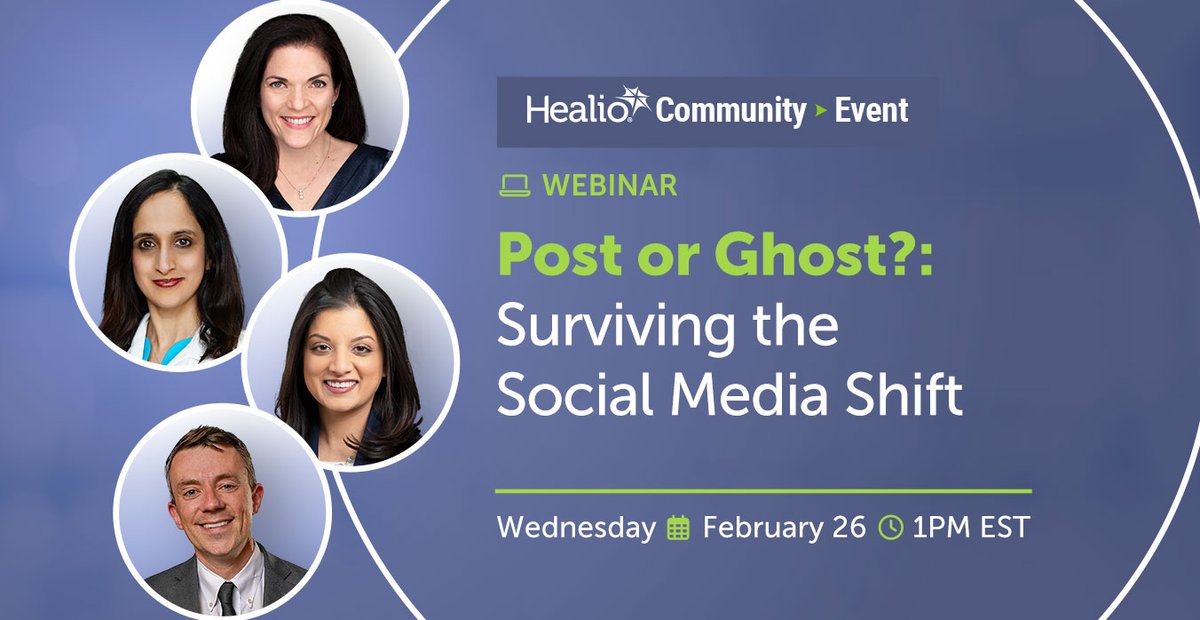 Healio Community ▸ Event

WEBINAR

Post or Ghost?: Surviving the Social Media Shift

Wednesday February 26 1PM EST